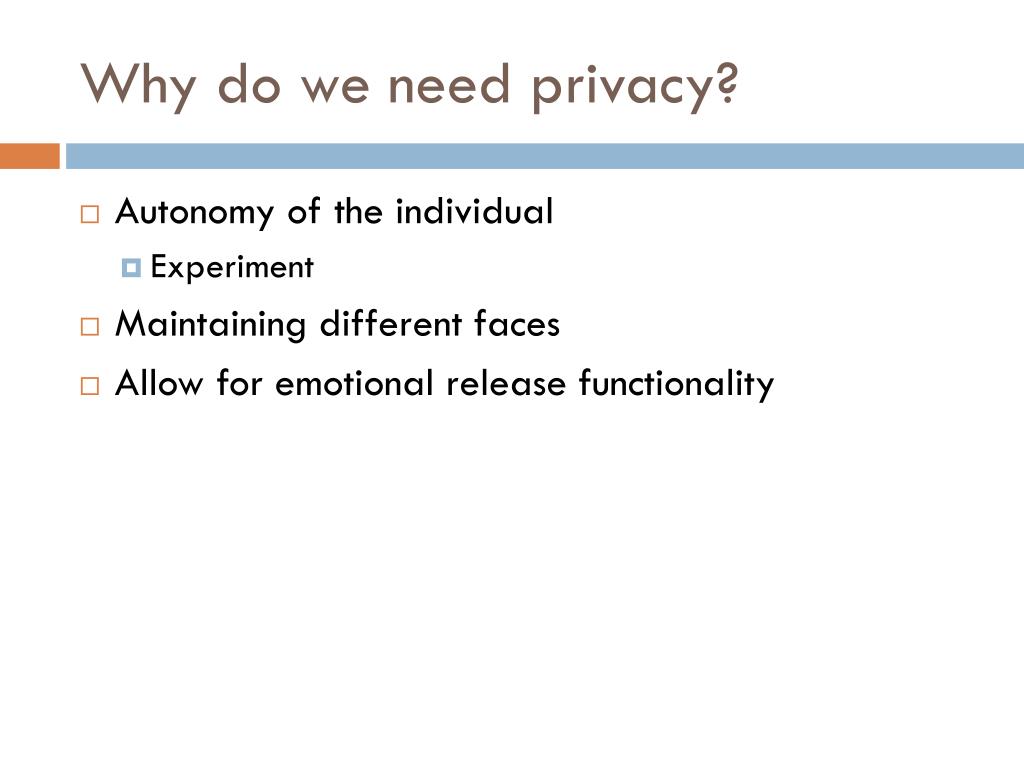 Why do we need privacy?

Autonomy of the individual

Experiment

Maintaining different faces

Allow for emotional release functionality